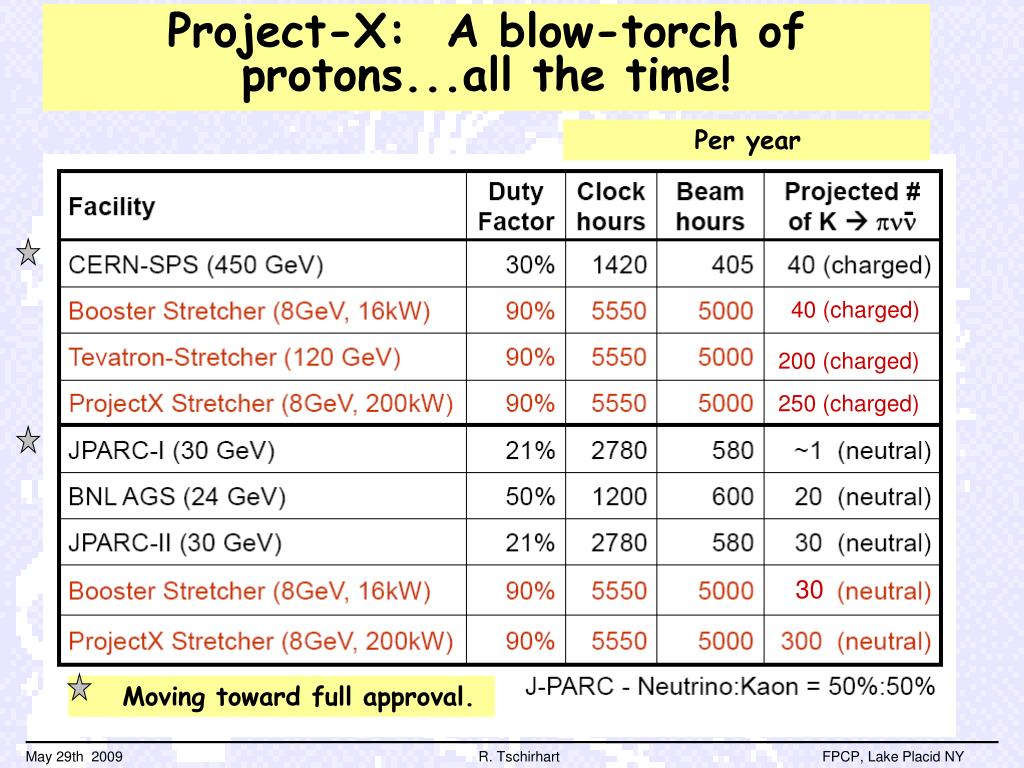 Project-X: A blow-torch of protons...all the time!

Per year

| Facility | Duty Factor | Clock hours | Beam hours | Projected # of K → $\pi\nu\bar{\nu}$ |
|---|---|---|---|---|
| CERN-SPS (450 GeV) | 30% | 1420 | 405 | 40 (charged) |
| Booster Stretcher (8GeV, 16kW) | 90% | 5550 | 5000 | 40 (charged) |
| Tevatron-Stretcher (120 GeV) | 90% | 5550 | 5000 | 200 (charged) |
| ProjectX Stretcher (8GeV, 200kW) | 90% | 5550 | 5000 | 250 (charged) |
| JPARC-I (30 GeV) | 21% | 2780 | 580 | ~1 (neutral) |
| BNL AGS (24 GeV) | 50% | 1200 | 600 | 20 (neutral) |
| JPARC-II (30 GeV) | 21% | 2780 | 580 | 30 (neutral) |
| Booster Stretcher (8GeV, 16kW) | 90% | 5550 | 5000 | 30 (neutral) |
| ProjectX Stretcher (8GeV, 200kW) | 90% | 5550 | 5000 | 300 (neutral) |

Moving toward full approval.

J-PARC - Neutrino:Kaon = 50%:50%

May 29th 2009 R. Tschirhart FPCP, Lake Placid NY